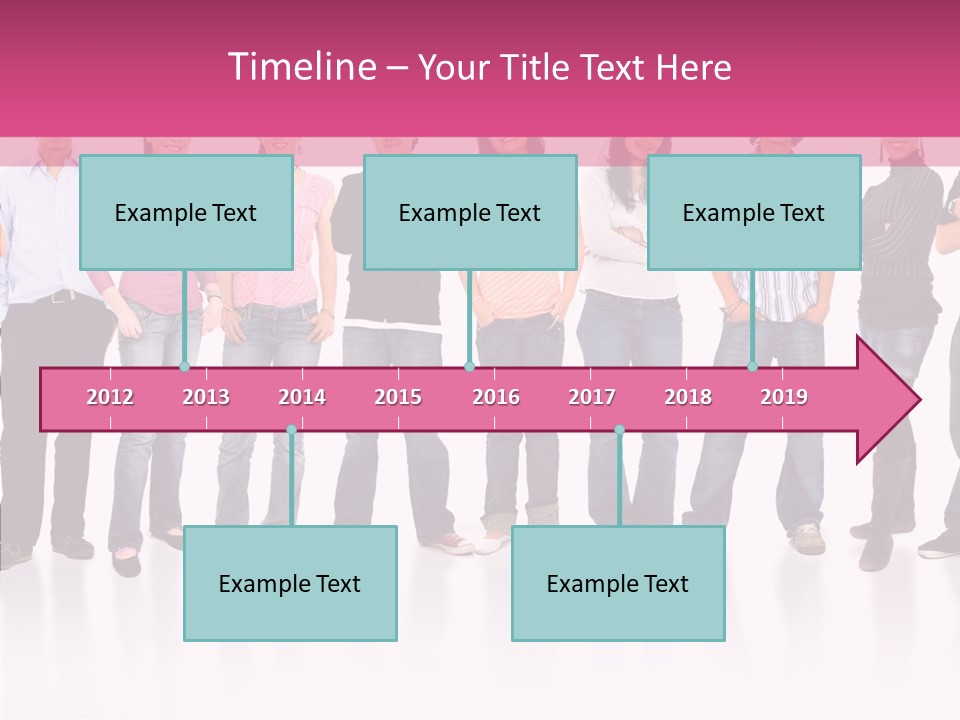 Timeline – Your Title Text Here

Example Text

Example Text

Example Text

2012 2013 2014 2015 2016 2017 2018 2019

Example Text

Example Text